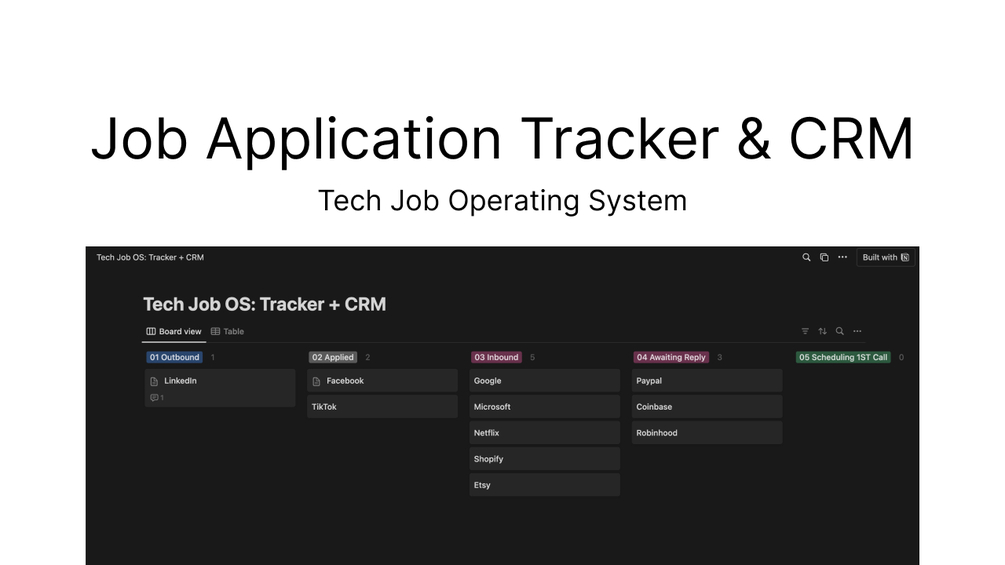 Job Application Tracker & CRM

Tech Job Operating System

Tech Job OS: Tracker + CRM

Built with

Tech Job OS: Tracker + CRM

Board view Table

01 Outbound 1
LinkedIn
1

02 Applied 2
Facebook
TikTok

03 Inbound 5
Google
Microsoft
Netflix
Shopify
Etsy

04 Awaiting Reply 3
Paypal
Coinbase
Robinhood

05 Scheduling 1ST Call 0